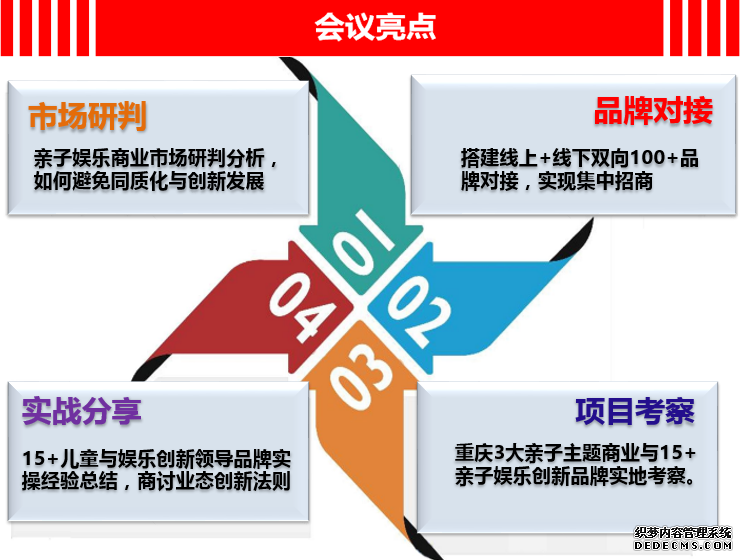 会议亮点

市场研判

亲子娱乐商业市场研判分析，如何避免同质化与创新发展

品牌对接

搭建线上+线下双向100+品牌对接，实现集中招商

01

02

03

04

实战分享

15+儿童与娱乐创新领导品牌实操经验总结，商讨业态创新法则

项目考察

重庆3大亲子主题商业与15+亲子娱乐创新品牌实地考察。

织梦内容管理系统
DEDECMS.COM